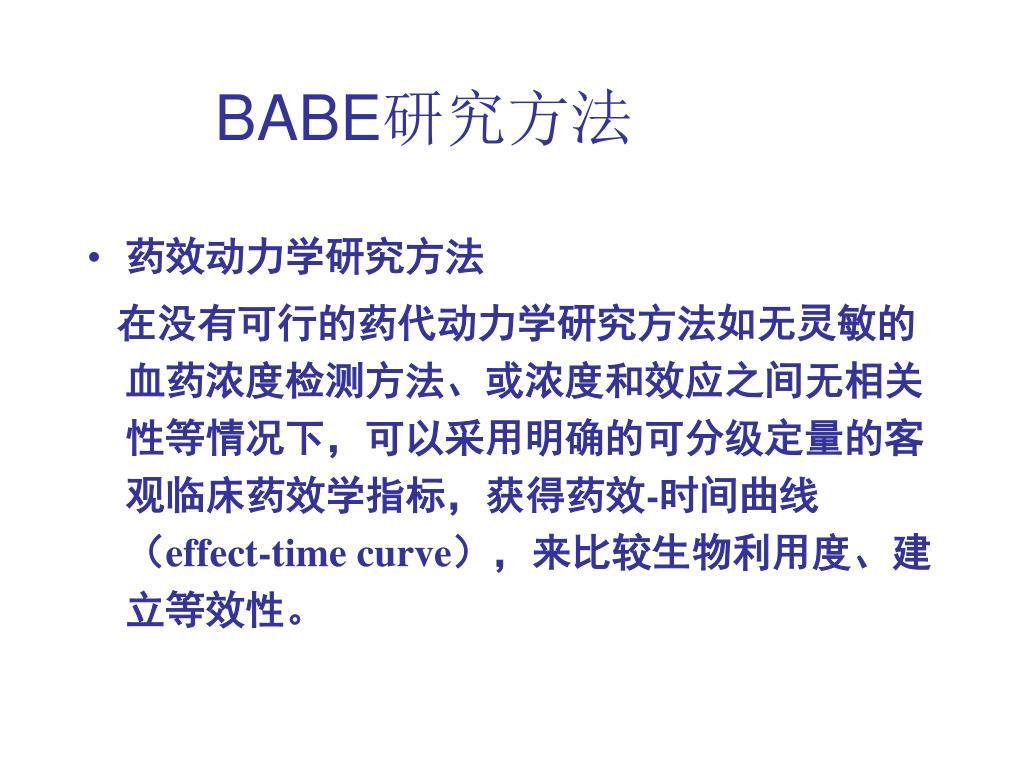 BABE研究方法

• 药效动力学研究方法

在没有可行的药代动力学研究方法如无灵敏的血药浓度检测方法、或浓度和效应之间无相关性等情况下，可以采用明确的可分级定量的客观临床药效学指标，获得药效-时间曲线（effect-time curve），来比较生物利用度、建立等效性。